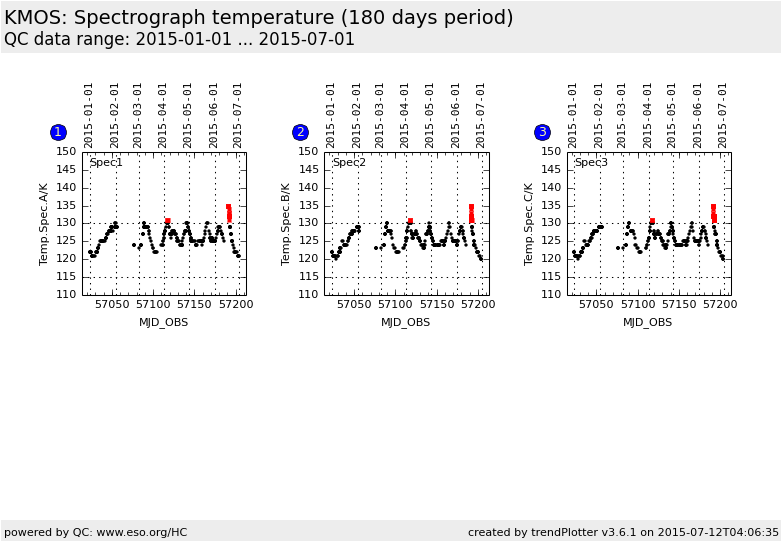 KMOS: Spectrograph temperature (180 days period)
QC data range: 2015-01-01 ... 2015-07-01

1
2015-01-01 2015-02-01 2015-03-01 2015-04-01 2015-05-01 2015-06-01 2015-07-01
Spec1
Temp.Spec.A/K
150 145 140 135 130 125 120 115 110
57050 57100 57150 57200
MJD_OBS

2
2015-01-01 2015-02-01 2015-03-01 2015-04-01 2015-05-01 2015-06-01 2015-07-01
Spec2
Temp.Spec.B/K
150 145 140 135 130 125 120 115 110
57050 57100 57150 57200
MJD_OBS

3
2015-01-01 2015-02-01 2015-03-01 2015-04-01 2015-05-01 2015-06-01 2015-07-01
Spec3
Temp.Spec.C/K
150 145 140 135 130 125 120 115 110
57050 57100 57150 57200
MJD_OBS

powered by QC: www.eso.org/HC
created by trendPlotter v3.6.1 on 2015-07-12T04:06:35